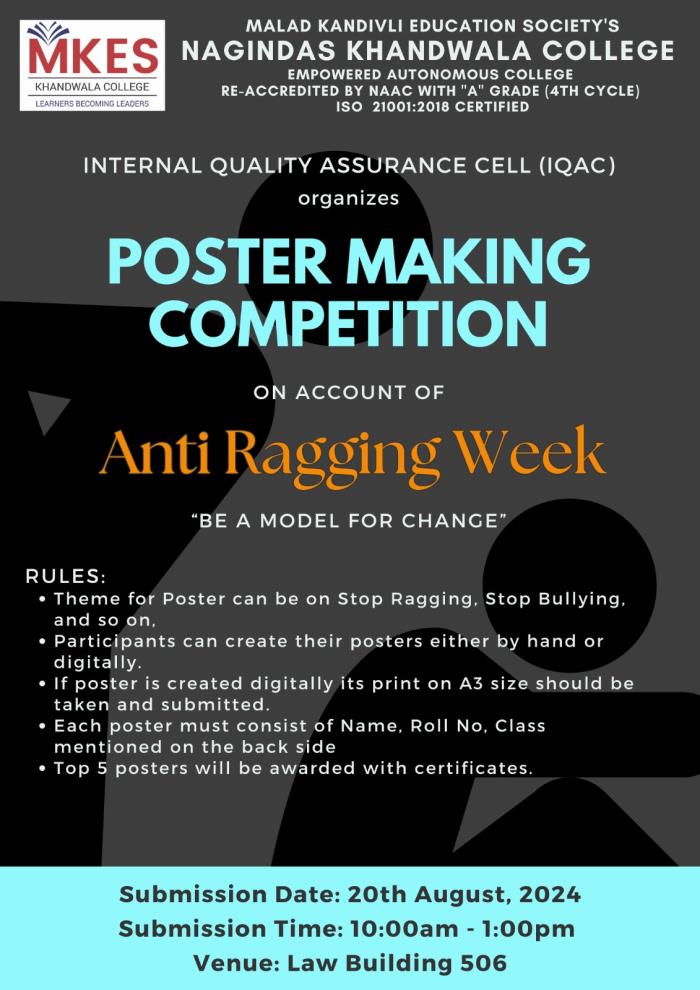 MKES
KHANDWALA COLLEGE
LEARNERS BECOMING LEADERS

MALAD KANDIVLI EDUCATION SOCIETY'S
NAGINDAS KHANDWALA COLLEGE
EMPOWERED AUTONOMOUS COLLEGE
RE-ACCREDITED BY NAAC WITH "A" GRADE (4TH CYCLE)
ISO 21001:2018 CERTIFIED

INTERNAL QUALITY ASSURANCE CELL (IQAC)
organizes

POSTER MAKING COMPETITION

ON ACCOUNT OF

Anti Ragging Week

"BE A MODEL FOR CHANGE"

RULES:
• Theme for Poster can be on Stop Ragging, Stop Bullying, and so on,
• Participants can create their posters either by hand or digitally.
• If poster is created digitally its print on A3 size should be taken and submitted.
• Each poster must consist of Name, Roll No, Class mentioned on the back side
• Top 5 posters will be awarded with certificates.

Submission Date: 20th August, 2024
Submission Time: 10:00am - 1:00pm
Venue: Law Building 506